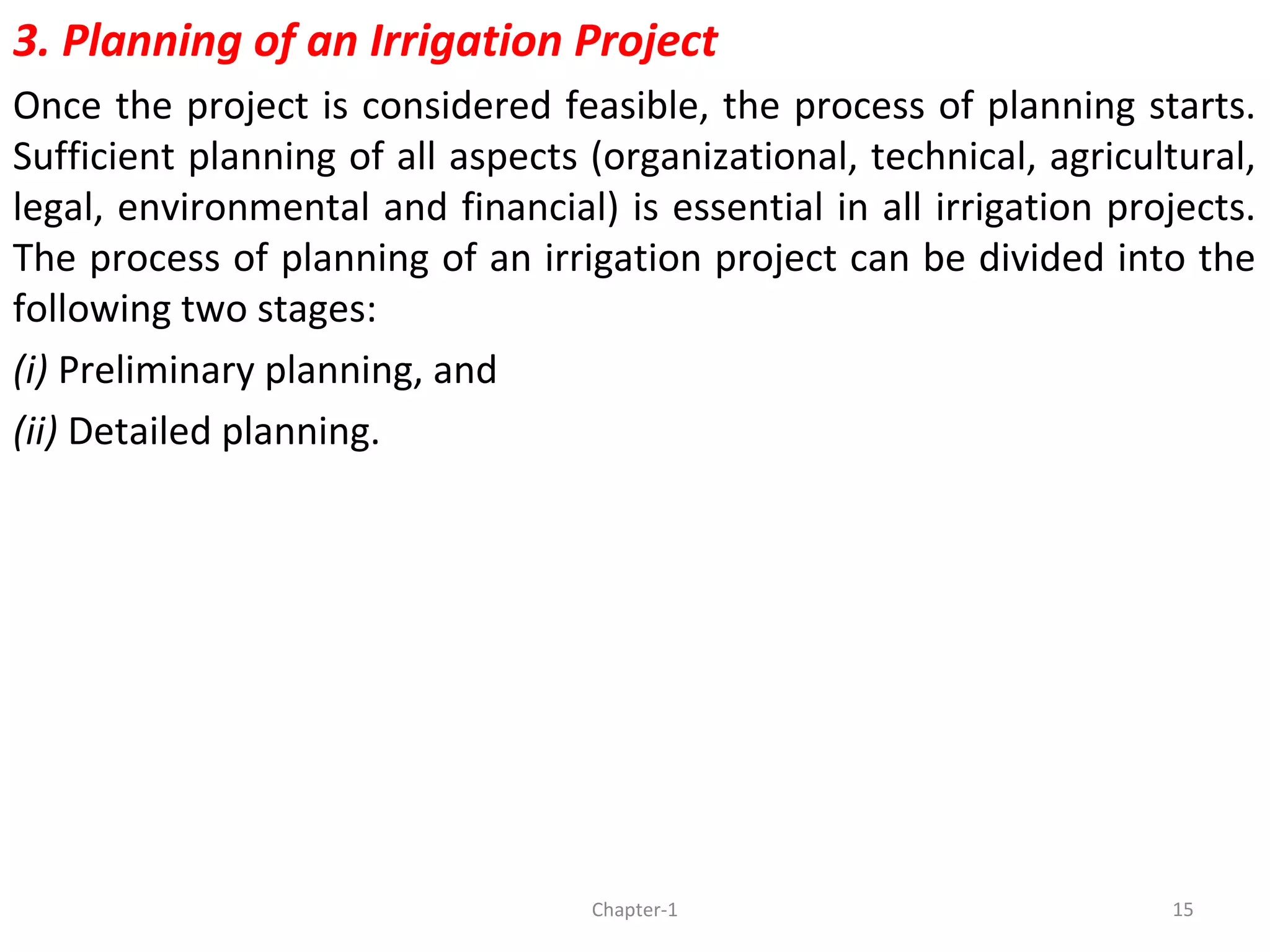 3. Planning of an Irrigation Project

Once the project is considered feasible, the process of planning starts. Sufficient planning of all aspects (organizational, technical, agricultural, legal, environmental and financial) is essential in all irrigation projects. The process of planning of an irrigation project can be divided into the following two stages:

(i) Preliminary planning, and

(ii) Detailed planning.

Chapter-1

15